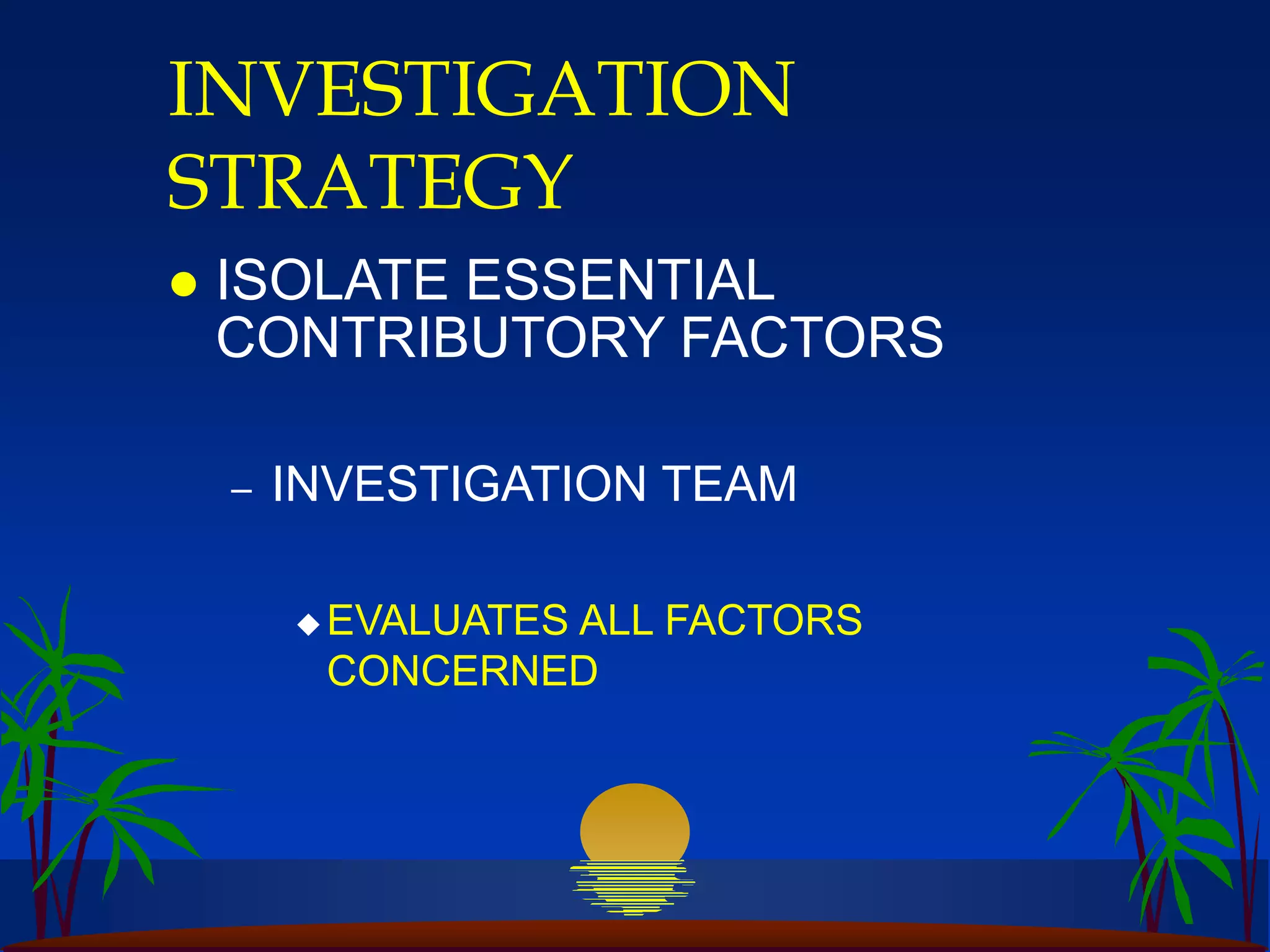 INVESTIGATION STRATEGY

● ISOLATE ESSENTIAL CONTRIBUTORY FACTORS

– INVESTIGATION TEAM

◆ EVALUATES ALL FACTORS CONCERNED